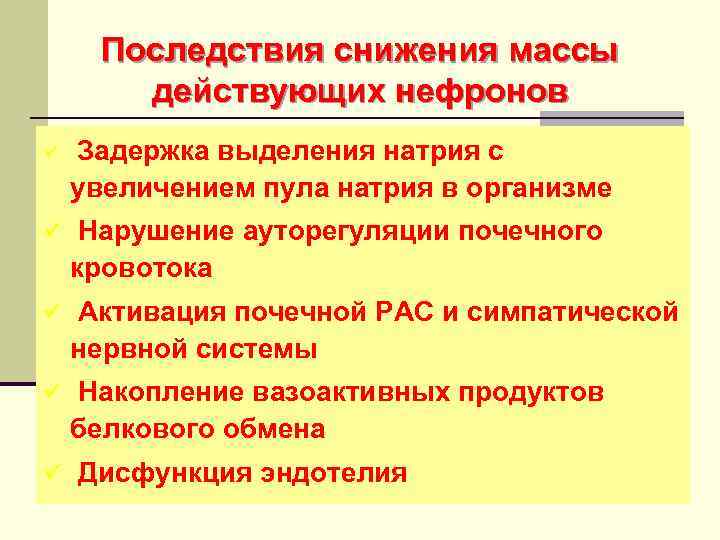 Последствия снижения массы действующих нефронов

✓ Задержка выделения натрия с увеличением пула натрия в организме
✓ Нарушение ауторегуляции почечного кровотока
✓ Активация почечной РАС и симпатической нервной системы
✓ Накопление вазоактивных продуктов белкового обмена
✓ Дисфункция эндотелия